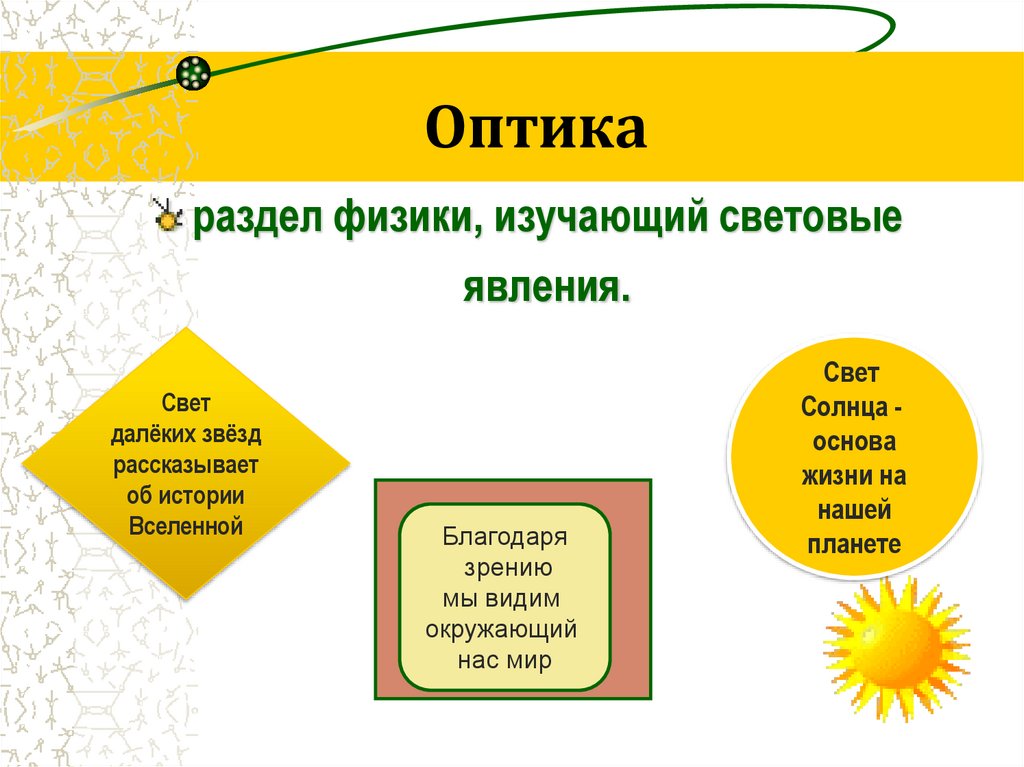 Оптика

раздел физики, изучающий световые явления.

Свет далёких звёзд рассказывает об истории Вселенной

Благодаря зрению мы видим окружающий нас мир

Свет Солнца - основа жизни на нашей планете